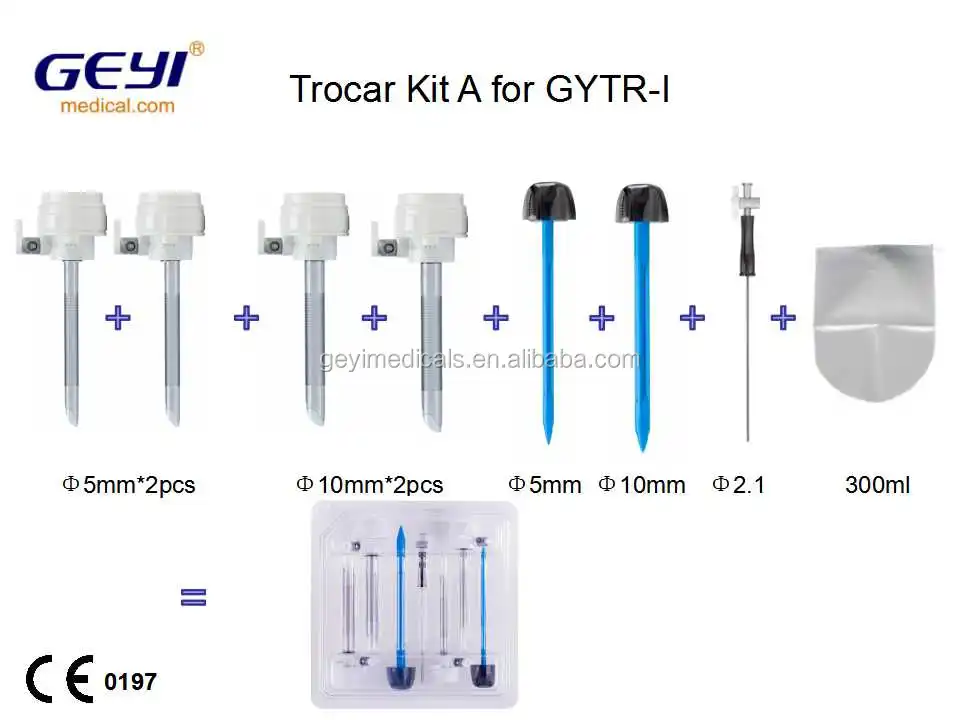 GEYI®
medical.com

Trocar Kit A for GYTR-I

+ + + + + + +

geyimedicals.en.alibaba.com

Φ5mm*2pcs Φ10mm*2pcs Φ5mm Φ10mm Φ2.1 300ml

=

CE 0197